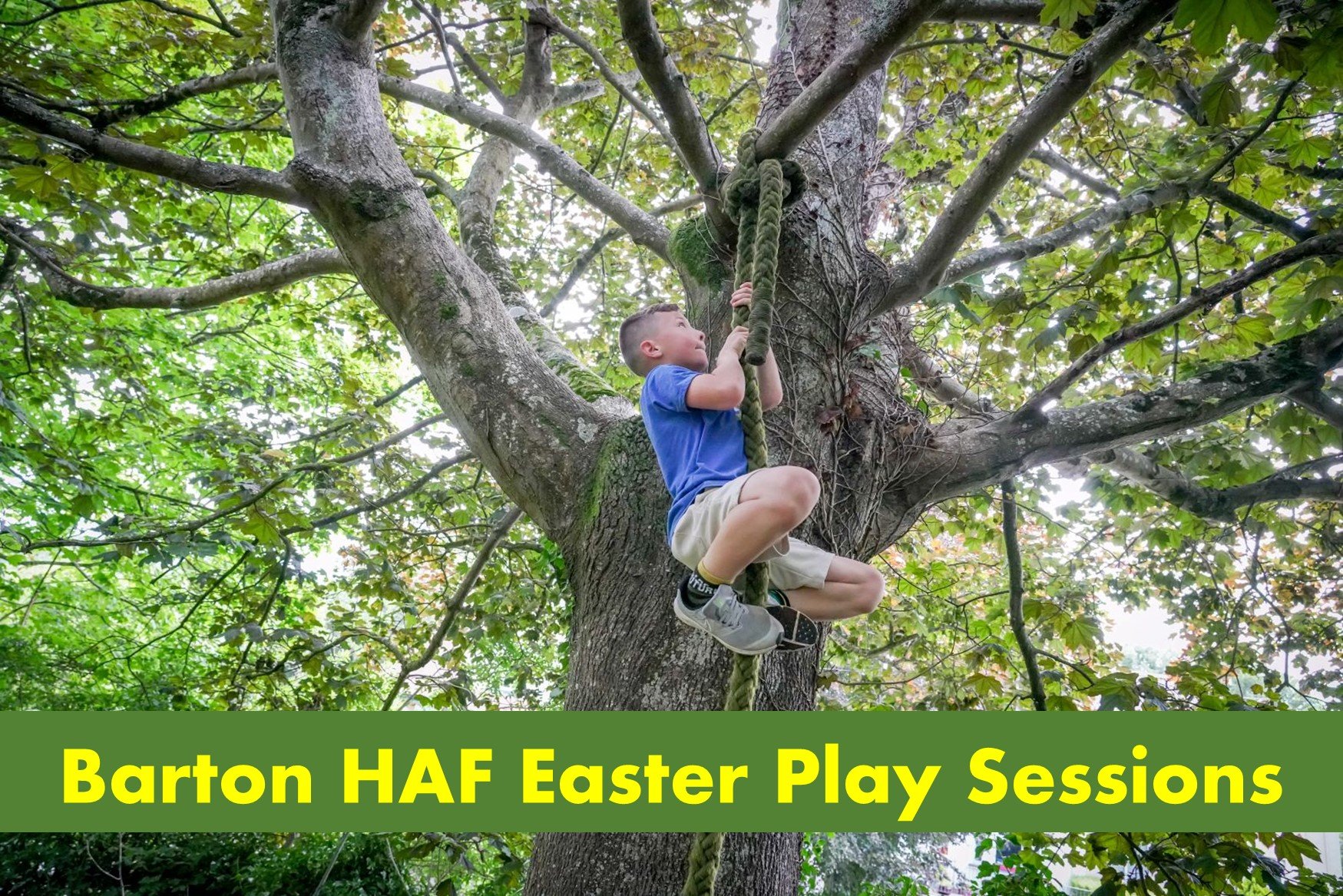 Barton HAF Easter Play Sessions